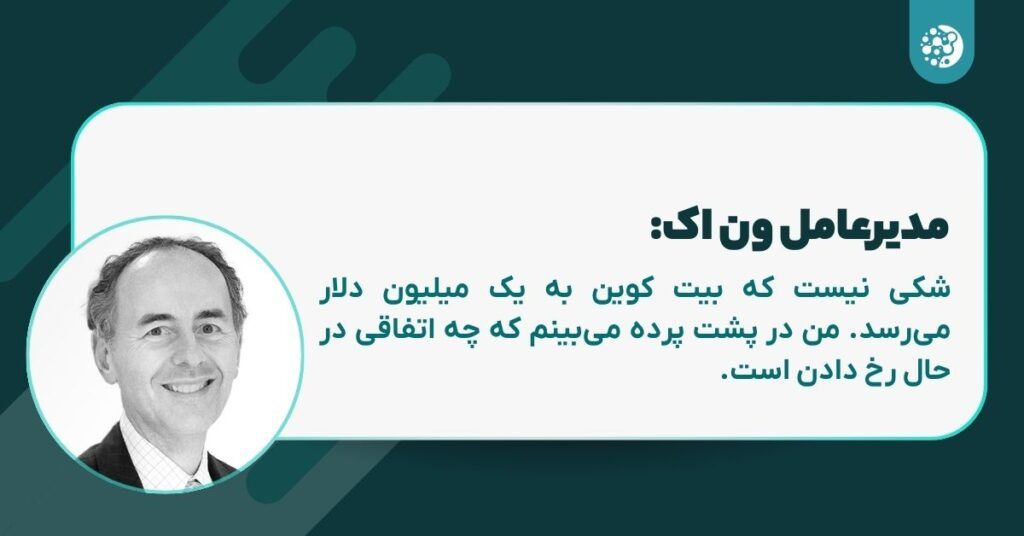 مدیرعامل ون اک:

شکی نیست که بیت کوین به یک میلیون دلار می‌رسد. من در پشت پرده می‌بینم که چه اتفاقی در حال رخ دادن است.